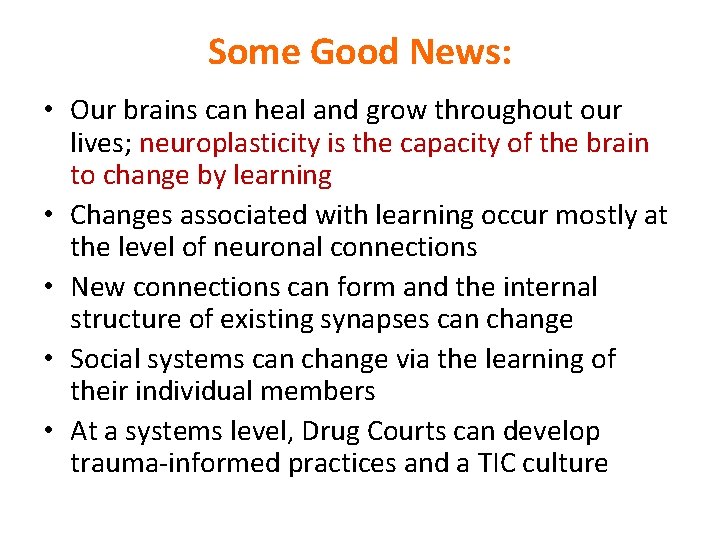 Some Good News:

• Our brains can heal and grow throughout our lives; neuroplasticity is the capacity of the brain to change by learning
• Changes associated with learning occur mostly at the level of neuronal connections
• New connections can form and the internal structure of existing synapses can change
• Social systems can change via the learning of their individual members
• At a systems level, Drug Courts can develop trauma-informed practices and a TIC culture